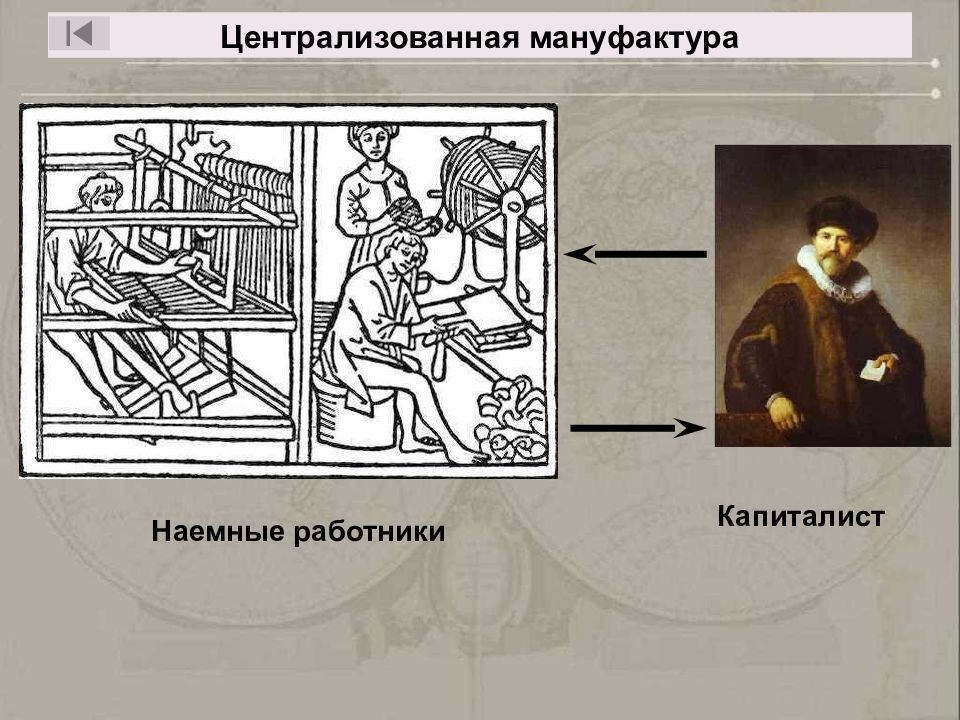 Централизованная мануфактура

Наемные работники

Капиталист